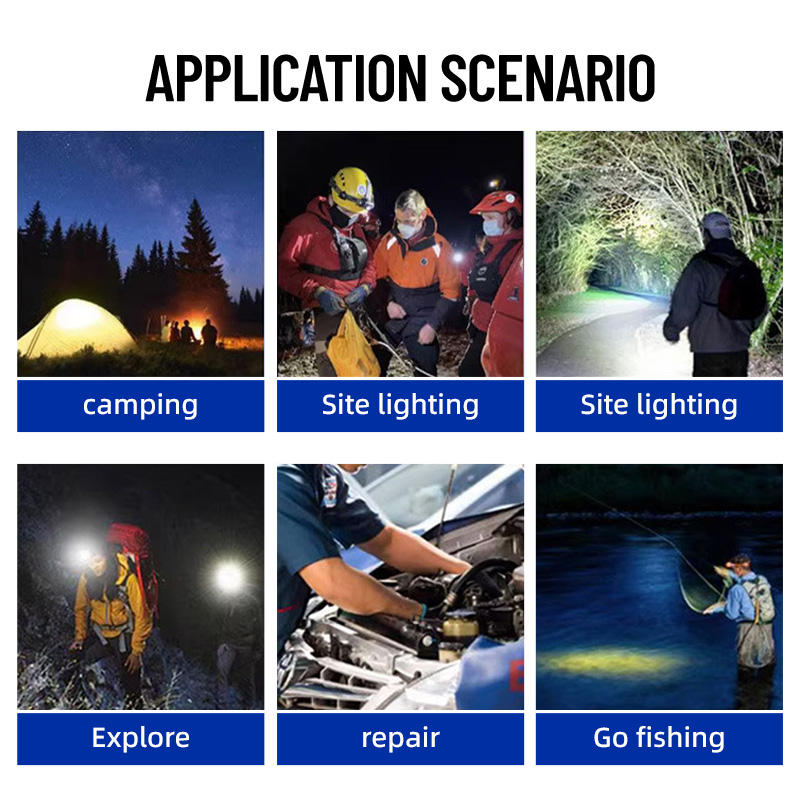 APPLICATION SCENARIO

camping

Site lighting

Site lighting

Explore

repair

Go fishing